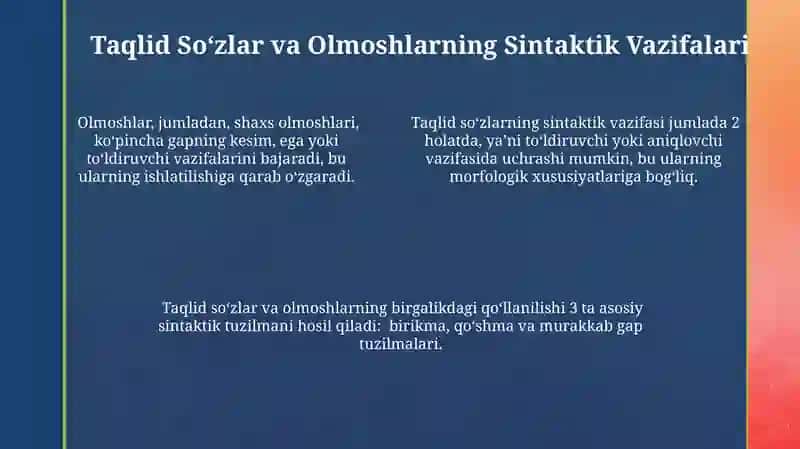 Taqlid So‘zlar va Olmoshlarning Sintaktik Vazifalari

Olmoshlar, jumladan, shaxs olmoshlari, ko‘pincha gapning kesim, ega yoki to‘ldiruvchi vazifalarini bajaradi, bu ularning ishlatilishiga qarab o‘zgaradi.

Taqlid so‘zlarning sintaktik vazifasi jumlada 2 holatda, ya’ni to‘ldiruvchi yoki aniqlovchi vazifasida uchrashi mumkin, bu ularning morfologik xususiyatlariga bog‘liq.

Taqlid so‘zlar va olmoshlarning birgalikdagi qo‘llanilishi 3 ta asosiy sintaktik tuzilmani hosil qiladi: birikma, qo‘shma va murakkab gap tuzilmalari.